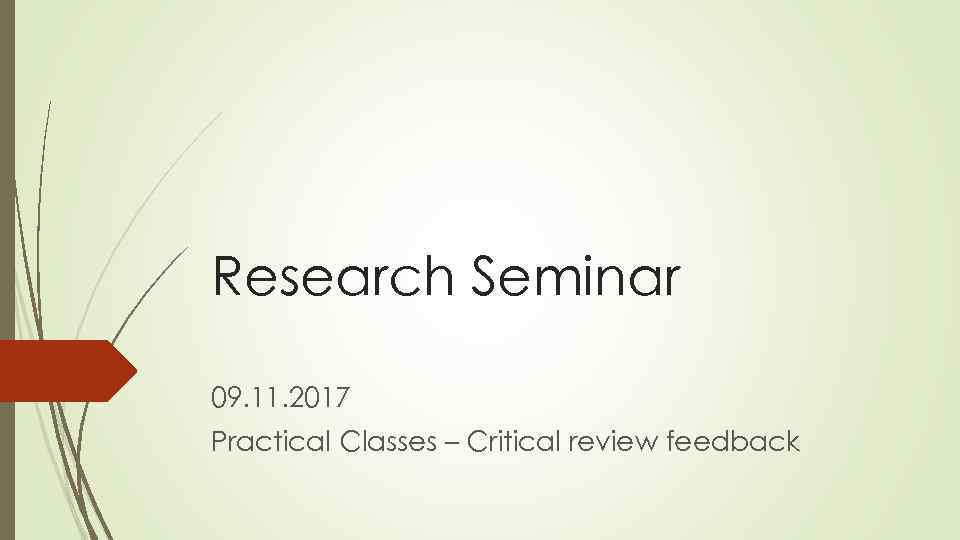 Research Seminar

09.11.2017
Practical Classes – Critical review feedback